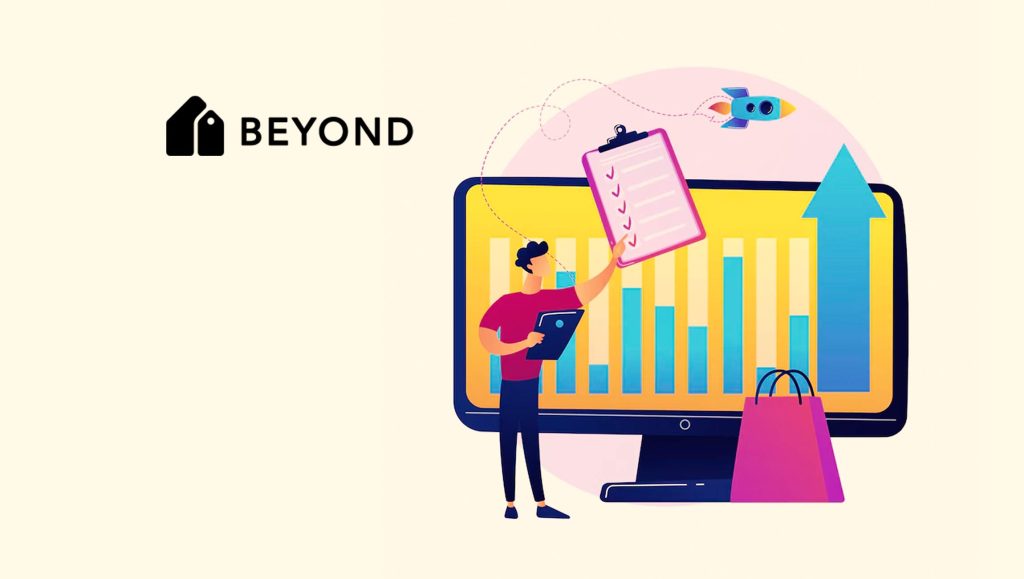 BEYOND